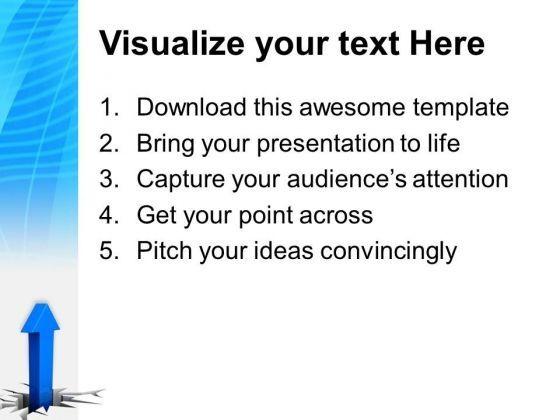 Visualize your text Here

1. Download this awesome template
2. Bring your presentation to life
3. Capture your audience’s attention
4. Get your point across
5. Pitch your ideas convincingly